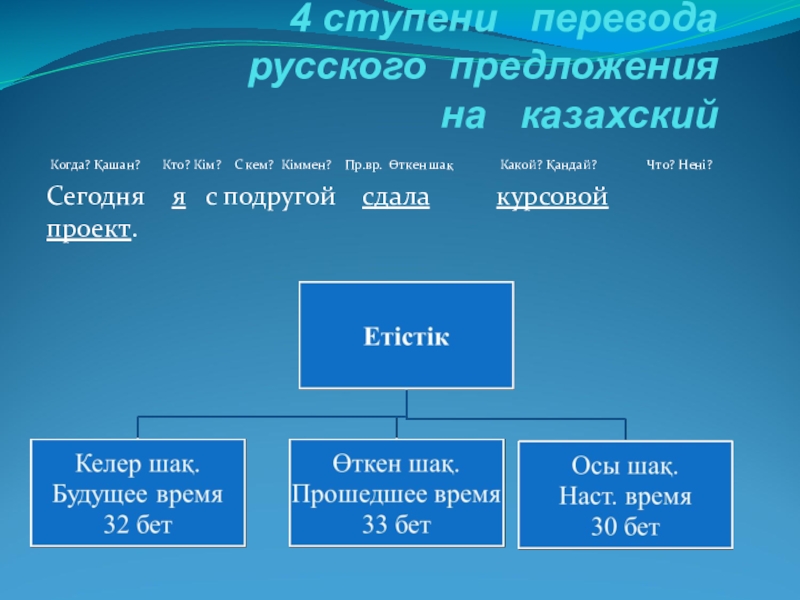 4 ступени перевода русского предложения на казахский

Когда? Қашан? Кто? Кім? С кем? Кіммен? Пр.вр. Өткен шақ Какой? Қандай? Что? Нені?

Сегодня я с подругой сдала курсовой проект.

Етістік

Келер шақ.
Будущее время
32 бет

Өткен шақ.
Прошедшее время
33 бет

Осы шақ.
Наст. время
30 бет